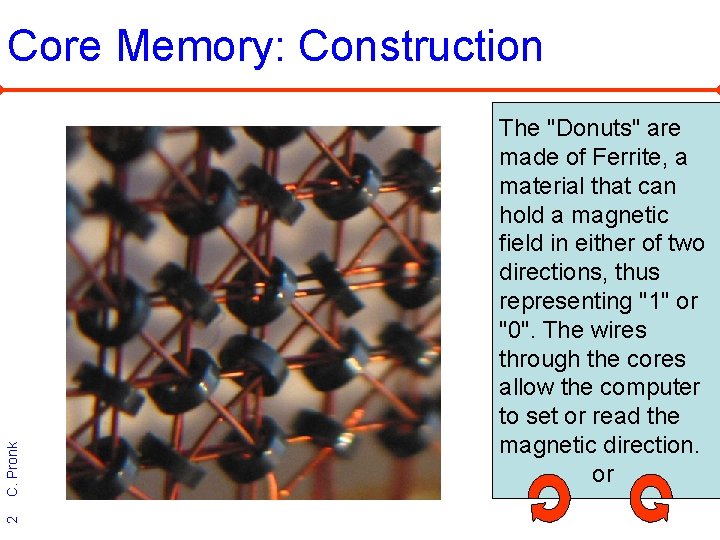 Core Memory: Construction

The "Donuts" are made of Ferrite, a material that can hold a magnetic field in either of two directions, thus representing "1" or "0". The wires through the cores allow the computer to set or read the magnetic direction.
or

2 C. Pronk